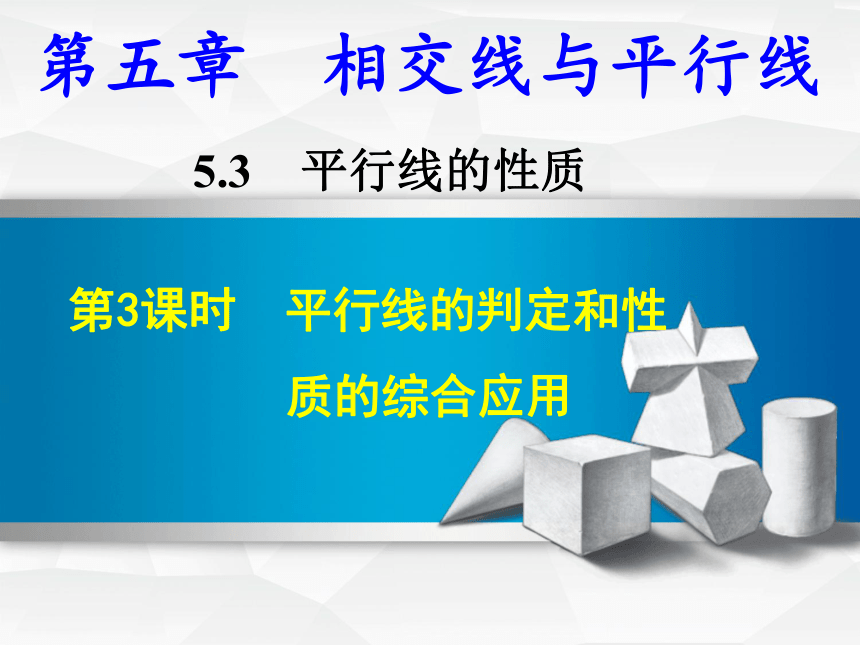 第五章　相交线与平行线

5.3　平行线的性质

第3课时　平行线的判定和性质的综合应用